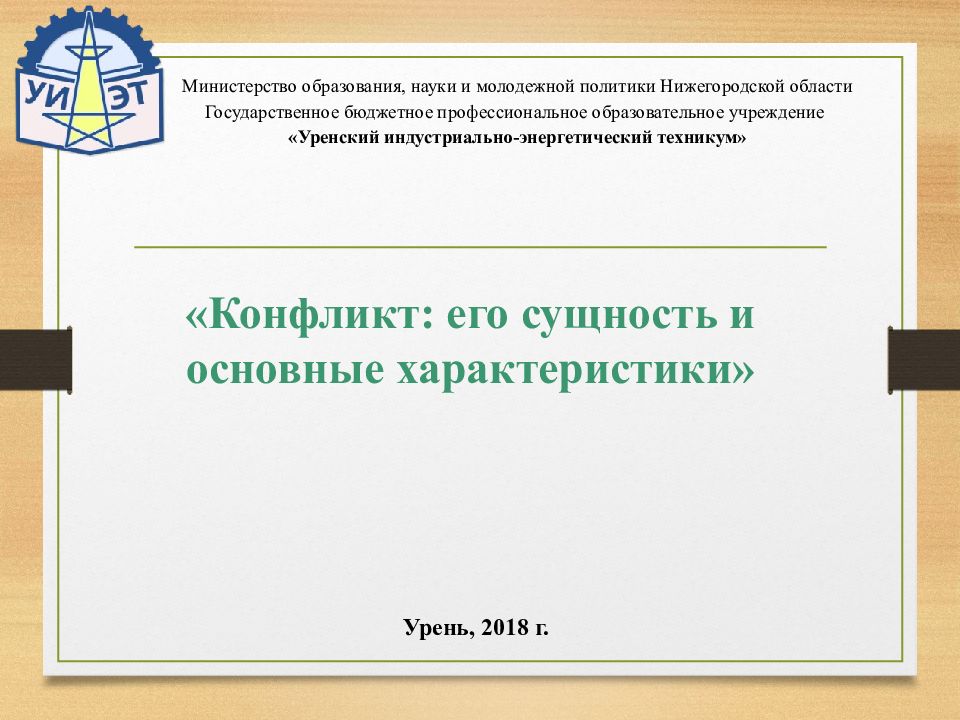 УИ ЭТ

Министерство образования, науки и молодежной политики Нижегородской области
Государственное бюджетное профессиональное образовательное учреждение
«Уренский индустриально-энергетический техникум»

«Конфликт: его сущность и основные характеристики»

Урень, 2018 г.